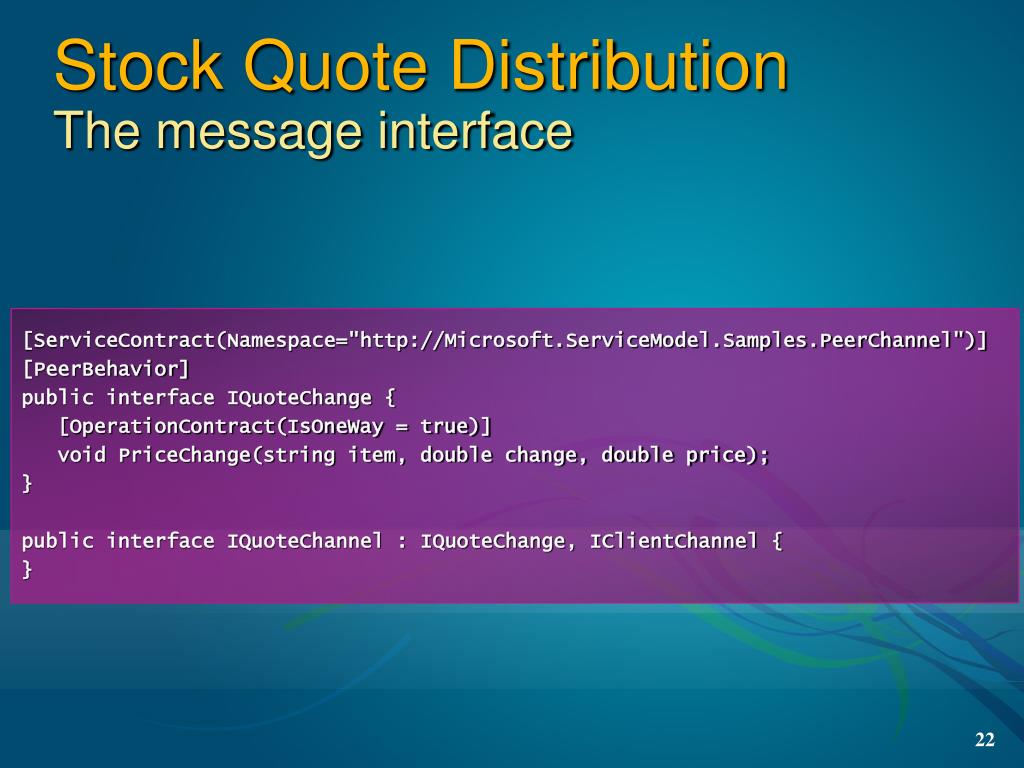 Stock Quote Distribution
The message interface

[ServiceContract(Namespace="http://Microsoft.ServiceModel.Samples.PeerChannel")]
[PeerBehavior]
public interface IQuoteChange {
   [OperationContract(IsOneWay = true)]
   void PriceChange(string item, double change, double price);
}

public interface IQuoteChannel : IQuoteChange, IClientChannel {
}

22